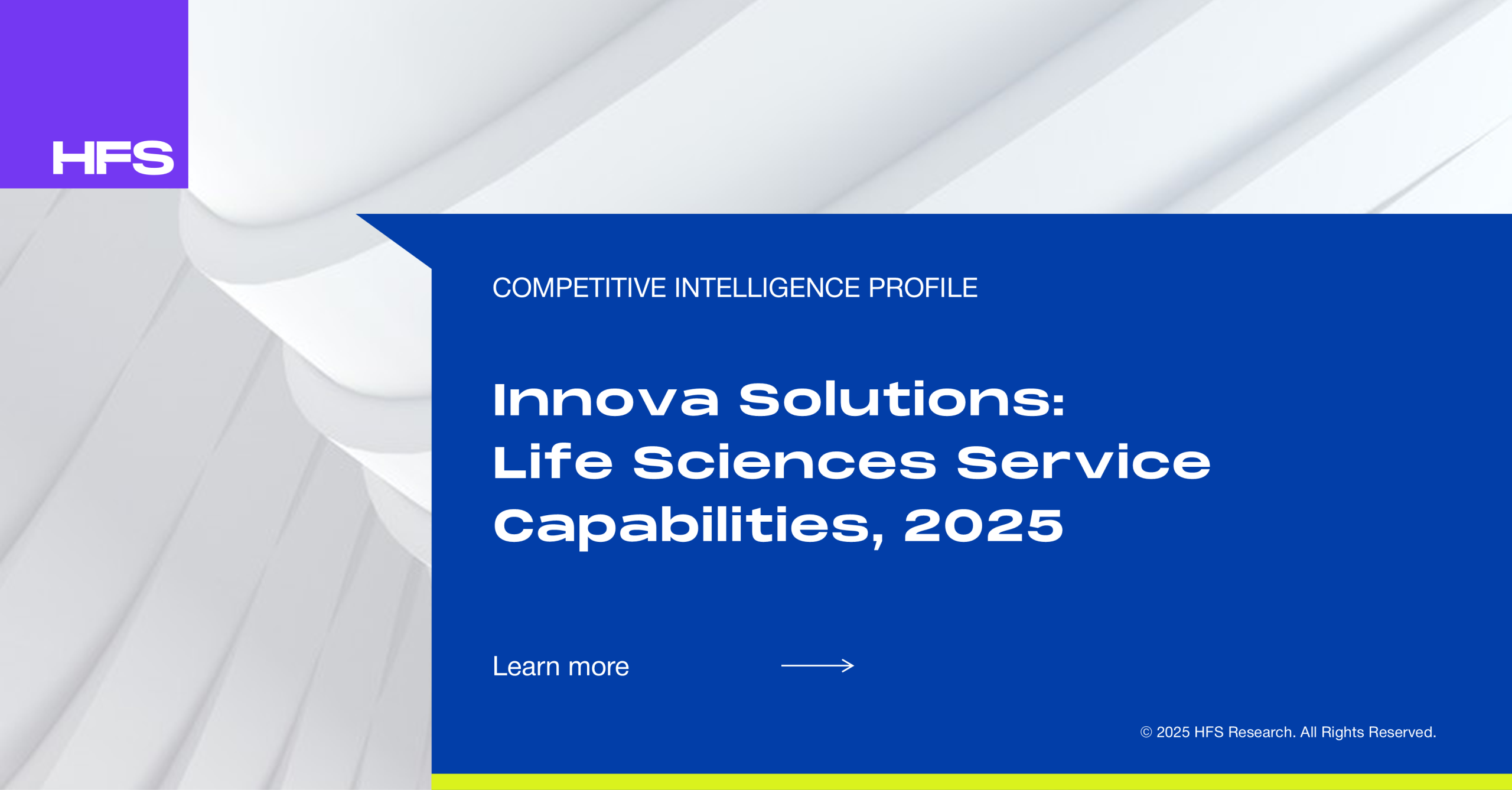 HFS

COMPETITIVE INTELLIGENCE PROFILE

Innova Solutions: Life Sciences Service Capabilities, 2025

Learn more

© 2025 HFS Research. All Rights Reserved.